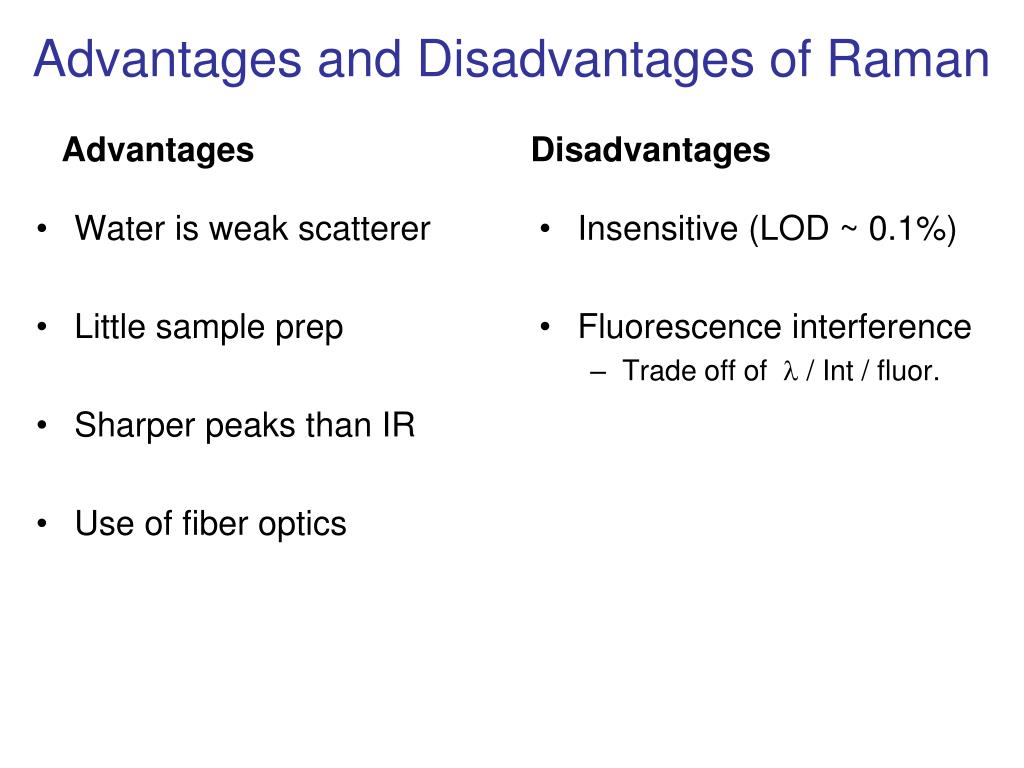 Advantages and Disadvantages of Raman

Advantages

• Water is weak scatterer

• Little sample prep

• Sharper peaks than IR

• Use of fiber optics

Disadvantages

• Insensitive (LOD ~ 0.1%)

• Fluorescence interference
– Trade off of $\lambda$ / Int / fluor.